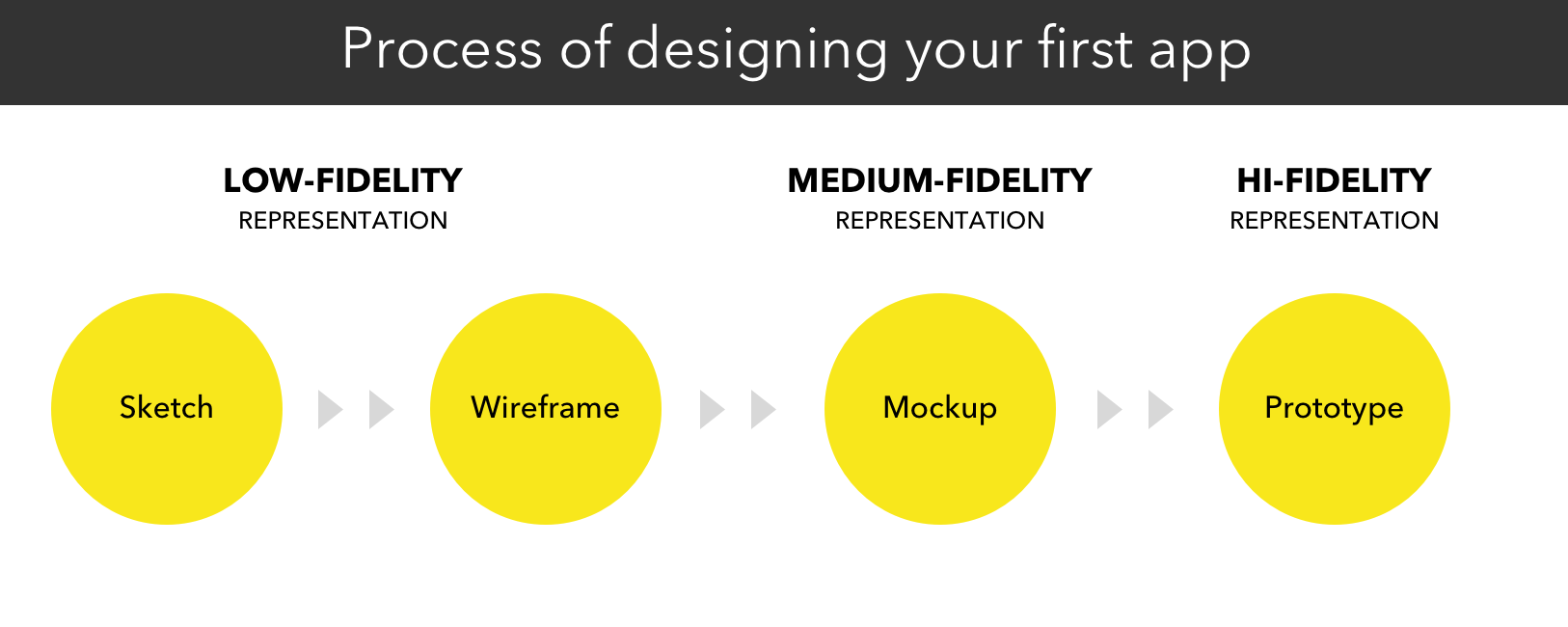 Process of designing your first app

LOW-FIDELITY
REPRESENTATION

MEDIUM-FIDELITY
REPRESENTATION

HI-FIDELITY
REPRESENTATION

Sketch

Wireframe

Mockup

Prototype